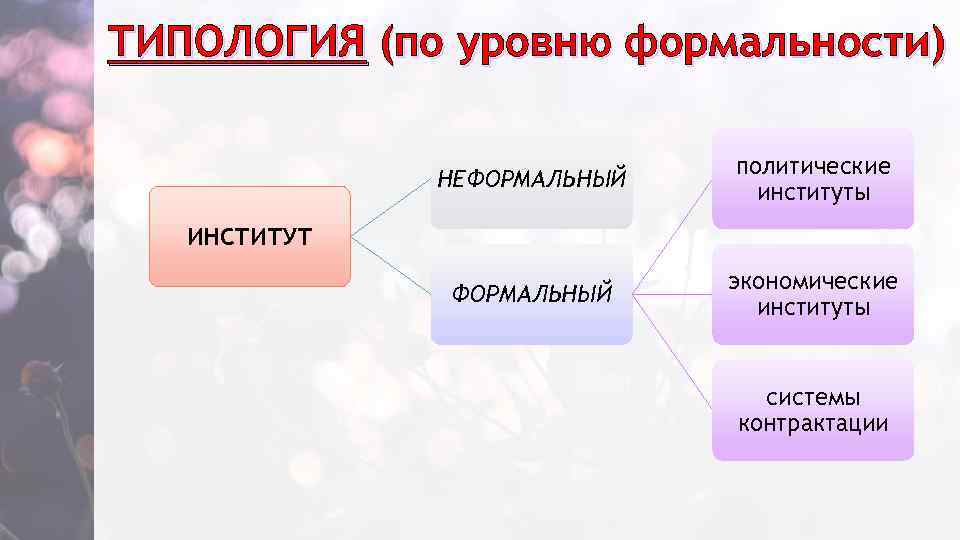 ТИПОЛОГИЯ (по уровню формальности)

ИНСТИТУТ

НЕФОРМАЛЬНЫЙ

ФОРМАЛЬНЫЙ

политические институты

экономические институты

системы контрактации